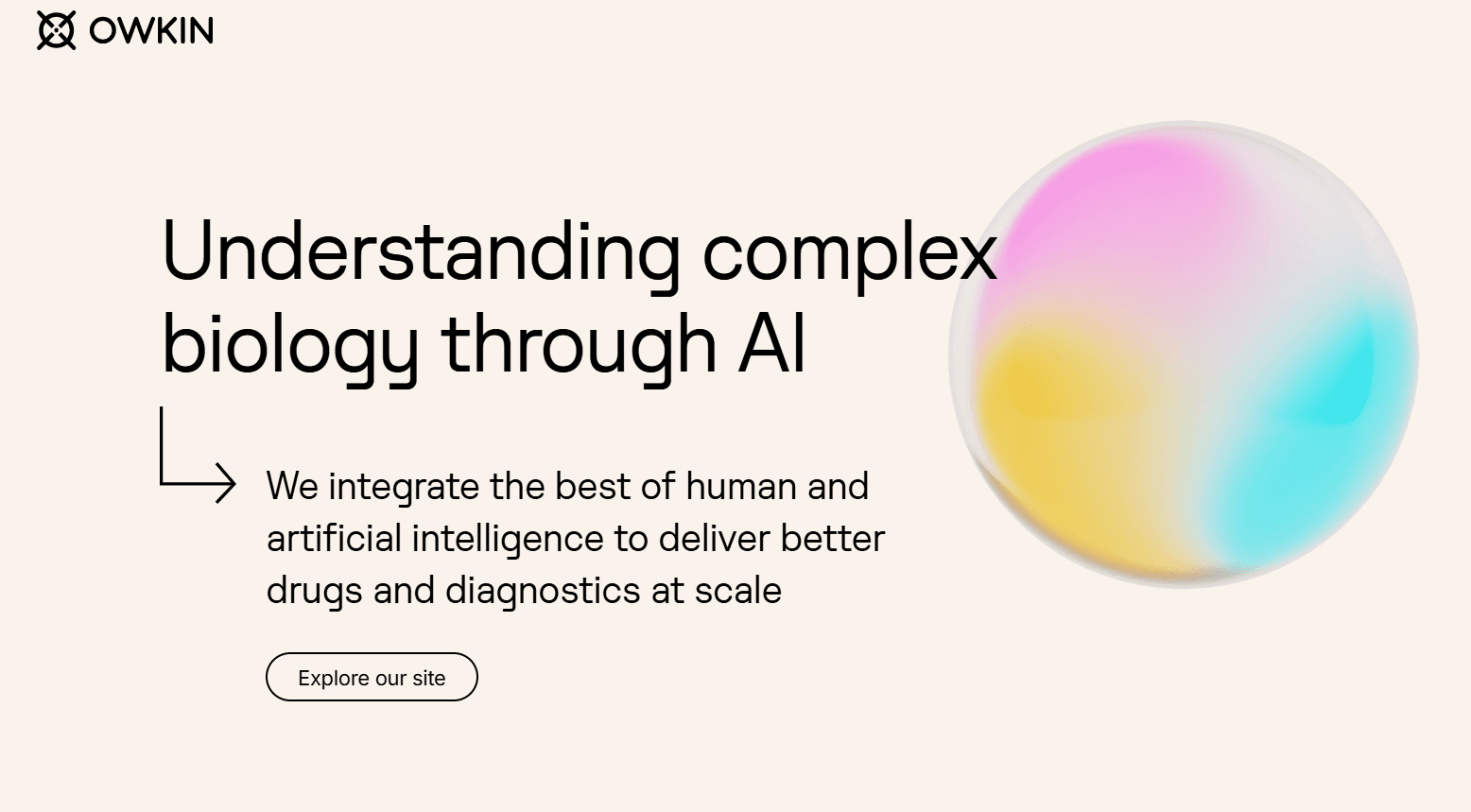 OWKIN

Understanding complex biology through AI

We integrate the best of human and artificial intelligence to deliver better drugs and diagnostics at scale

Explore our site